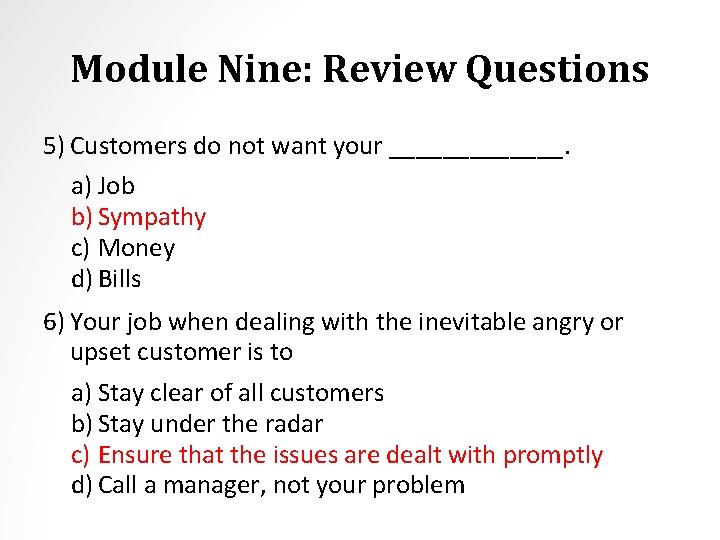 Module Nine: Review Questions

5) Customers do not want your ____________.

a) Job
b) Sympathy
c) Money
d) Bills

6) Your job when dealing with the inevitable angry or upset customer is to

a) Stay clear of all customers
b) Stay under the radar
c) Ensure that the issues are dealt with promptly
d) Call a manager, not your problem